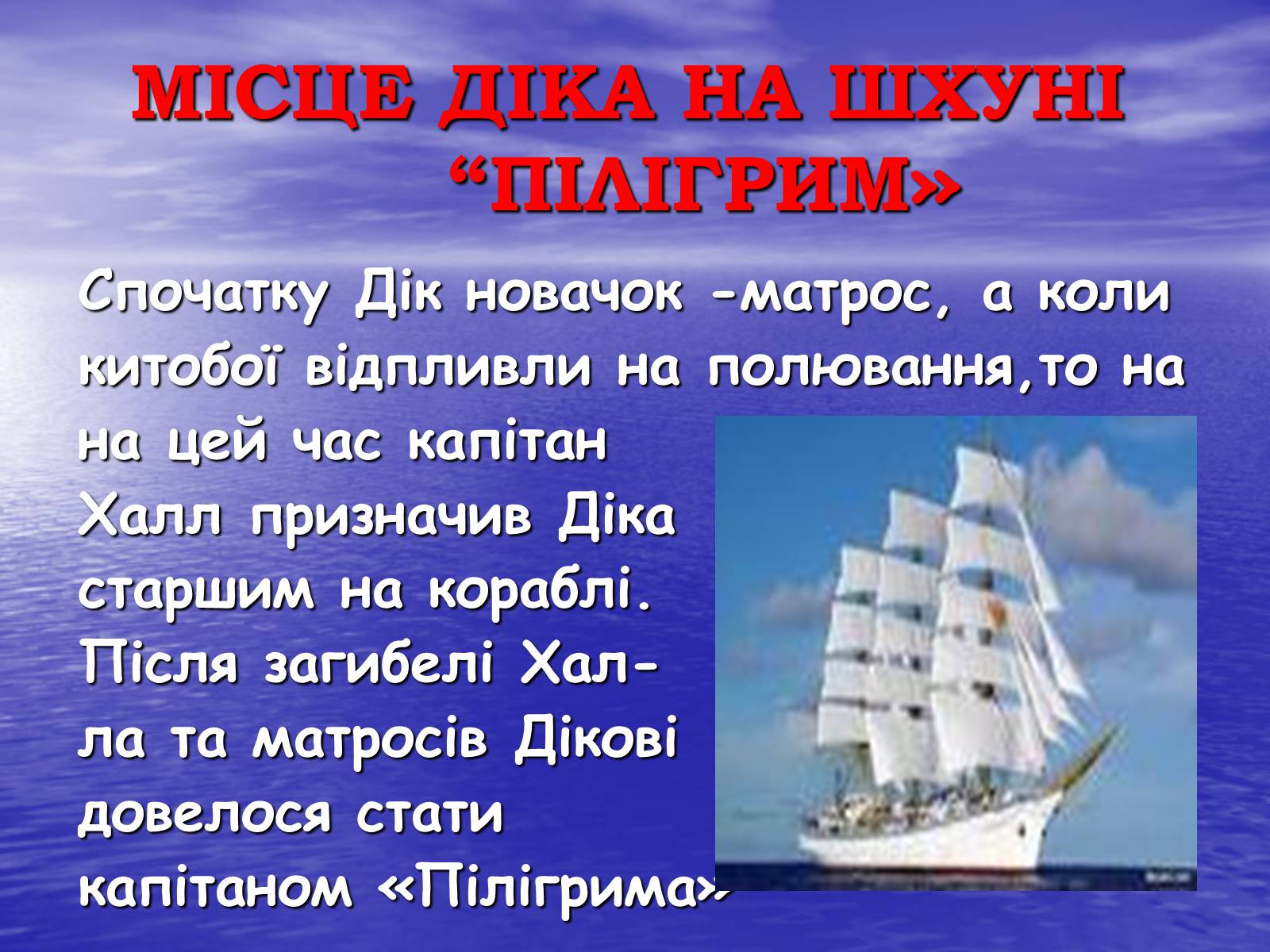 МІСЦЕ ДІКА НА ШХУНІ “ПІЛІГРИМ»

Спочатку Дік новачок -матрос, а коли китобої відпливли на полювання,то на на цей час капітан Халл призначив Діка старшим на кораблі. Після загибелі Халла та матросів Дікові довелося стати капітаном «Пілігрима»